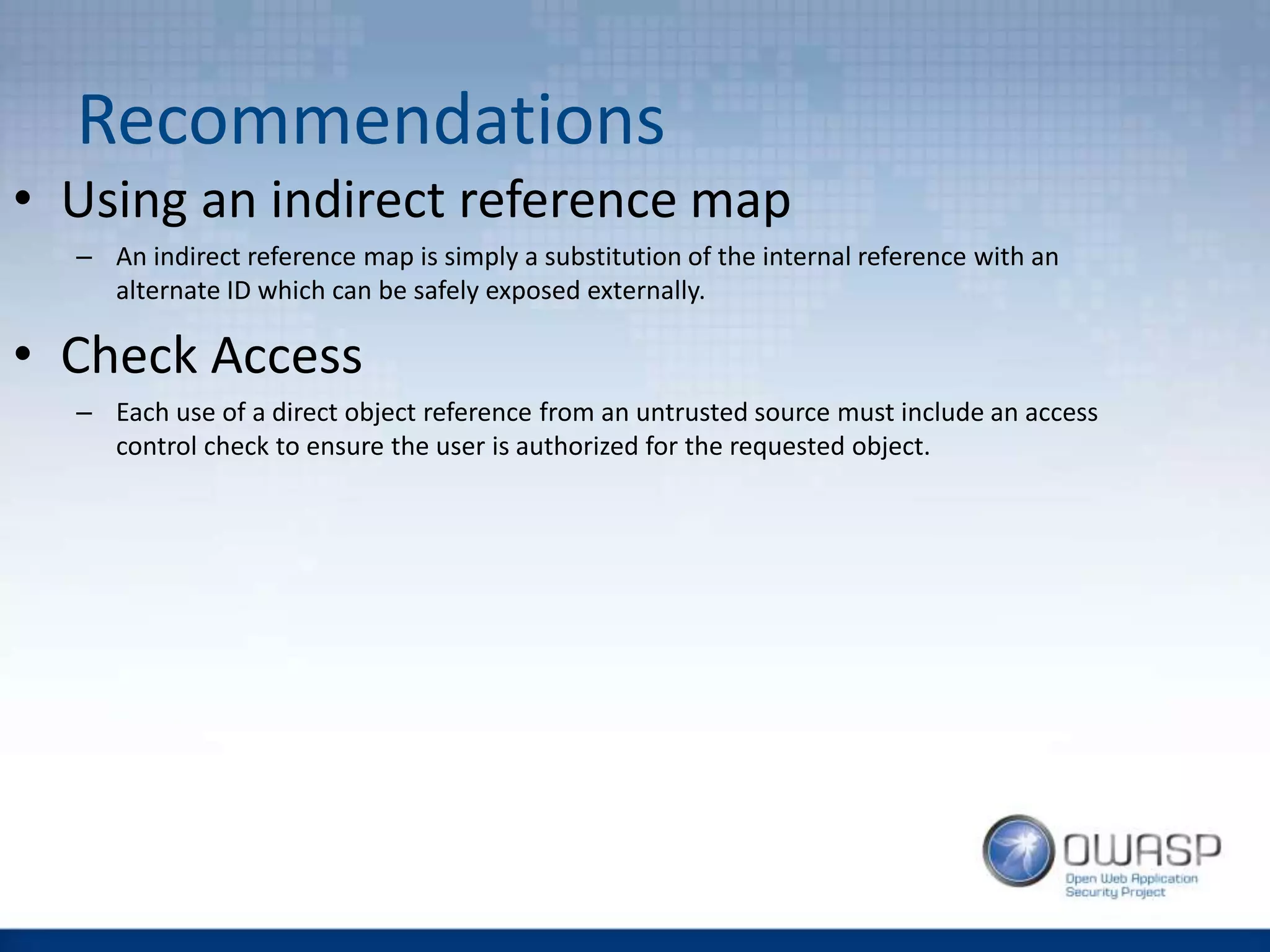 Recommendations

• Using an indirect reference map

– An indirect reference map is simply a substitution of the internal reference with an alternate ID which can be safely exposed externally.

• Check Access

– Each use of a direct object reference from an untrusted source must include an access control check to ensure the user is authorized for the requested object.

OWASP
Open Web Application Security Project